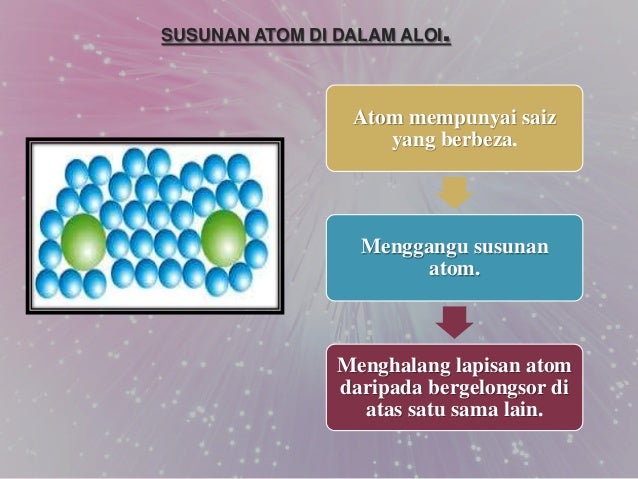 SUSUNAN ATOM DI DALAM ALOI.

Atom mempunyai saiz yang berbeza.

Menggangu susunan atom.

Menghalang lapisan atom daripada bergelongsor di atas satu sama lain.